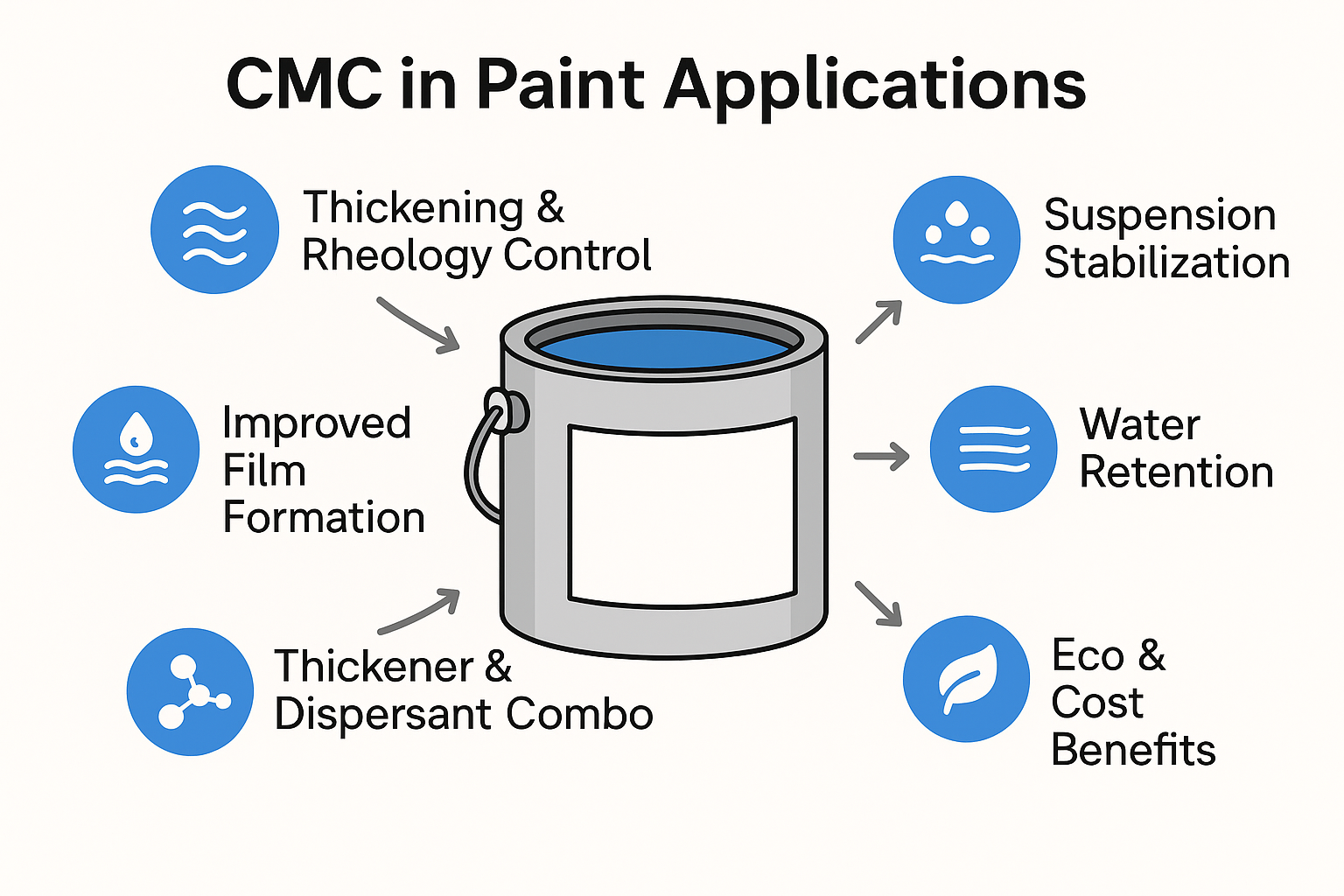 CMC in Paint Applications

Thickening & Rheology Control

Improved Film Formation

Thickener & Dispersant Combo

Suspension Stabilization

Water Retention

Eco & Cost Benefits